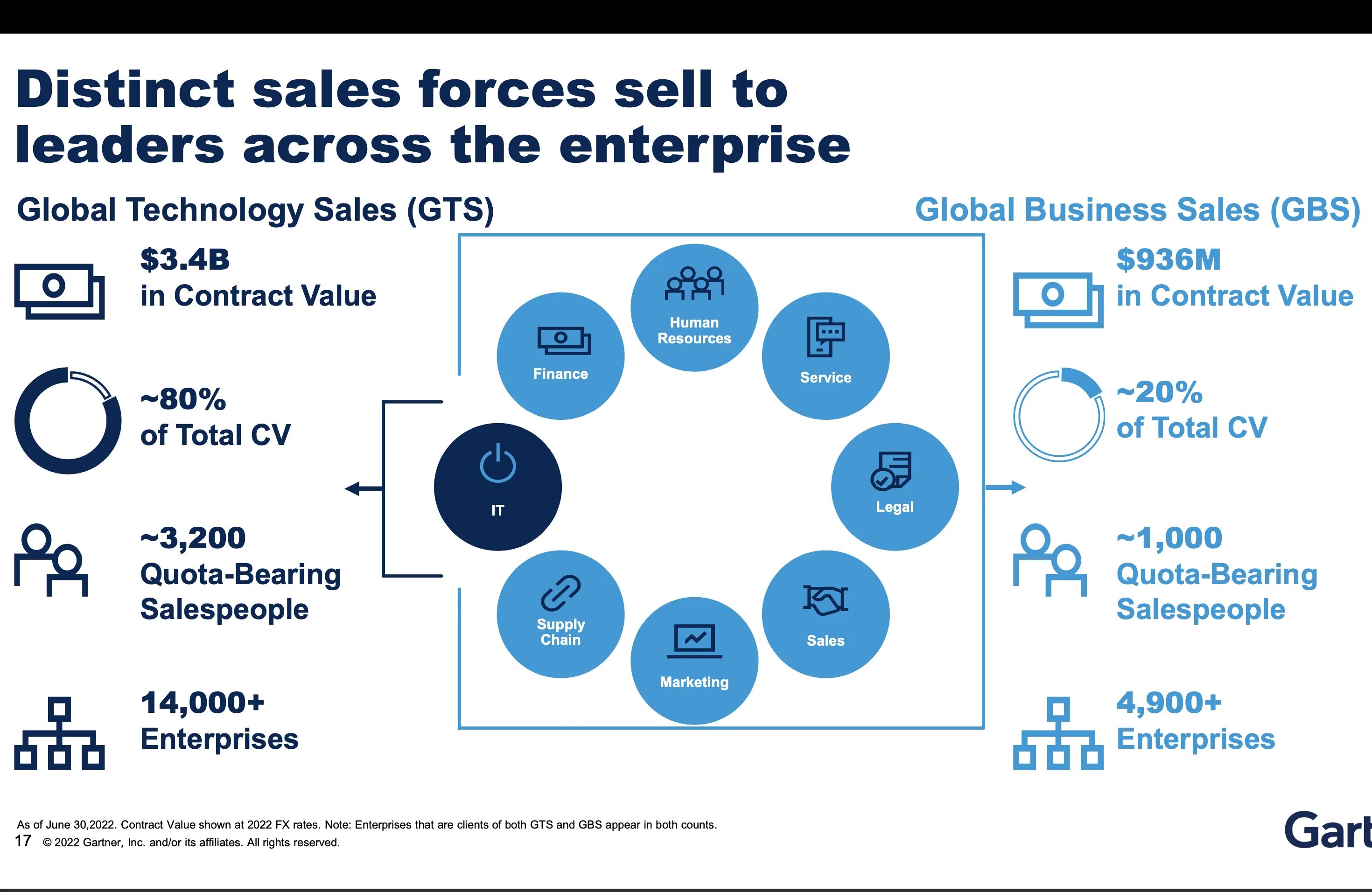 Distinct sales forces sell to leaders across the enterprise

Global Technology Sales (GTS)

$3.4B
in Contract Value

~80%
of Total CV

~3,200
Quota-Bearing Salespeople

14,000+
Enterprises

Human Resources

Finance

Service

IT

Legal

Supply Chain

Sales

Marketing

Global Business Sales (GBS)

$936M
in Contract Value

~20%
of Total CV

~1,000
Quota-Bearing Salespeople

4,900+
Enterprises

As of June 30,2022. Contract Value shown at 2022 FX rates. Note: Enterprises that are clients of both GTS and GBS appear in both counts.

17 © 2022 Gartner, Inc. and/or its affiliates. All rights reserved.

Gart